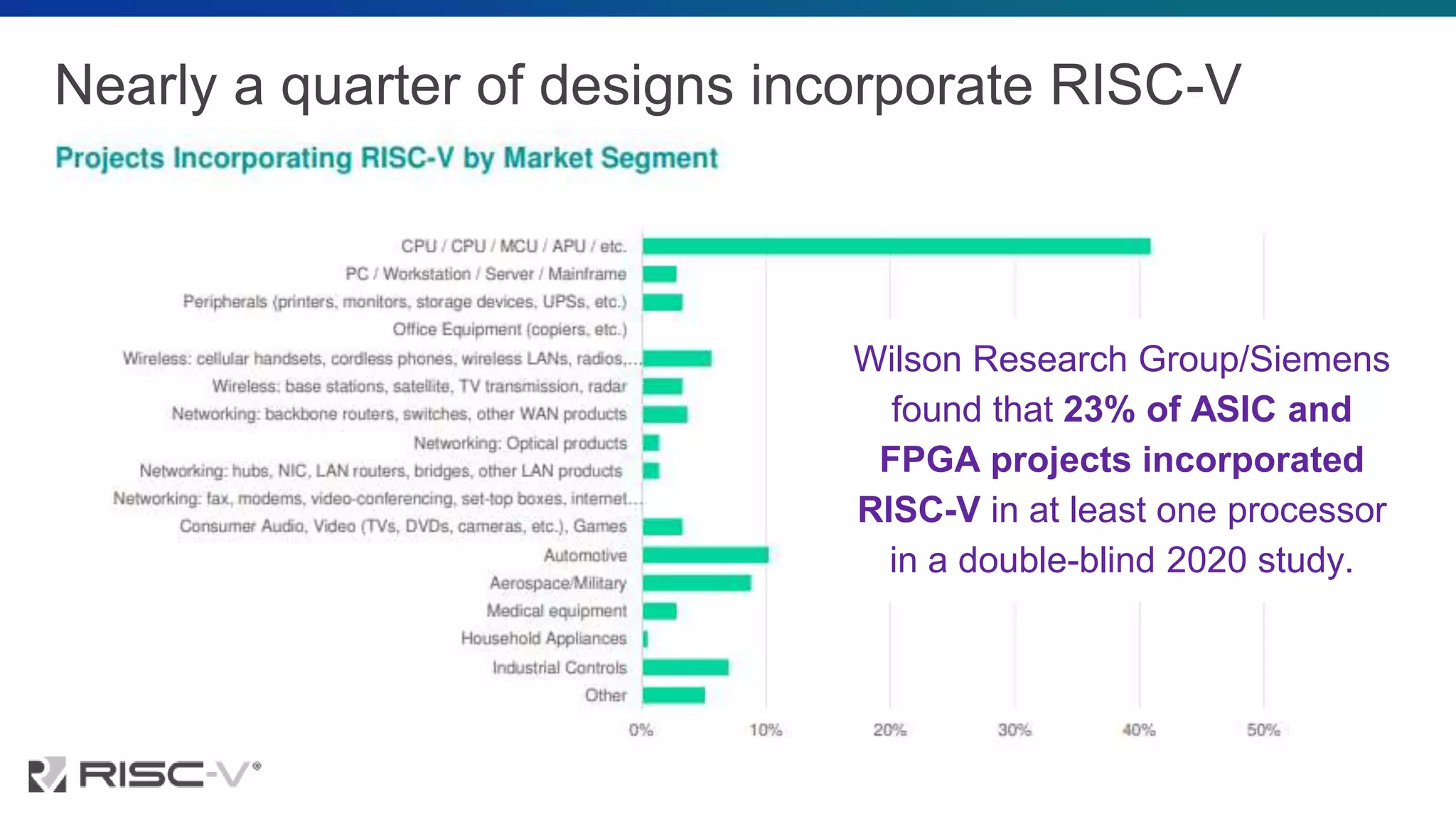 Nearly a quarter of designs incorporate RISC-V

Projects Incorporating RISC-V by Market Segment

CPU / CPU / MCU / APU / etc.
PC / Workstation / Server / Mainframe
Peripherals (printers, monitors, storage devices, UPSs, etc.)
Office Equipment (copiers, etc.)
Wireless: cellular handsets, cordless phones, wireless LANs, radios,...
Wireless: base stations, satellite, TV transmission, radar
Networking: backbone routers, switches, other WAN products
Networking: Optical products
Networking: hubs, NIC, LAN routers, bridges, other LAN products
Networking: fax, modems, video-conferencing, set-top boxes, internet...
Consumer Audio, Video (TVs, DVDs, cameras, etc.), Games
Automotive
Aerospace/Military
Medical equipment
Household Appliances
Industrial Controls
Other

0% 10% 20% 30% 40% 50%

Wilson Research Group/Siemens found that 23% of ASIC and FPGA projects incorporated RISC-V in at least one processor in a double-blind 2020 study.

RISC-V®